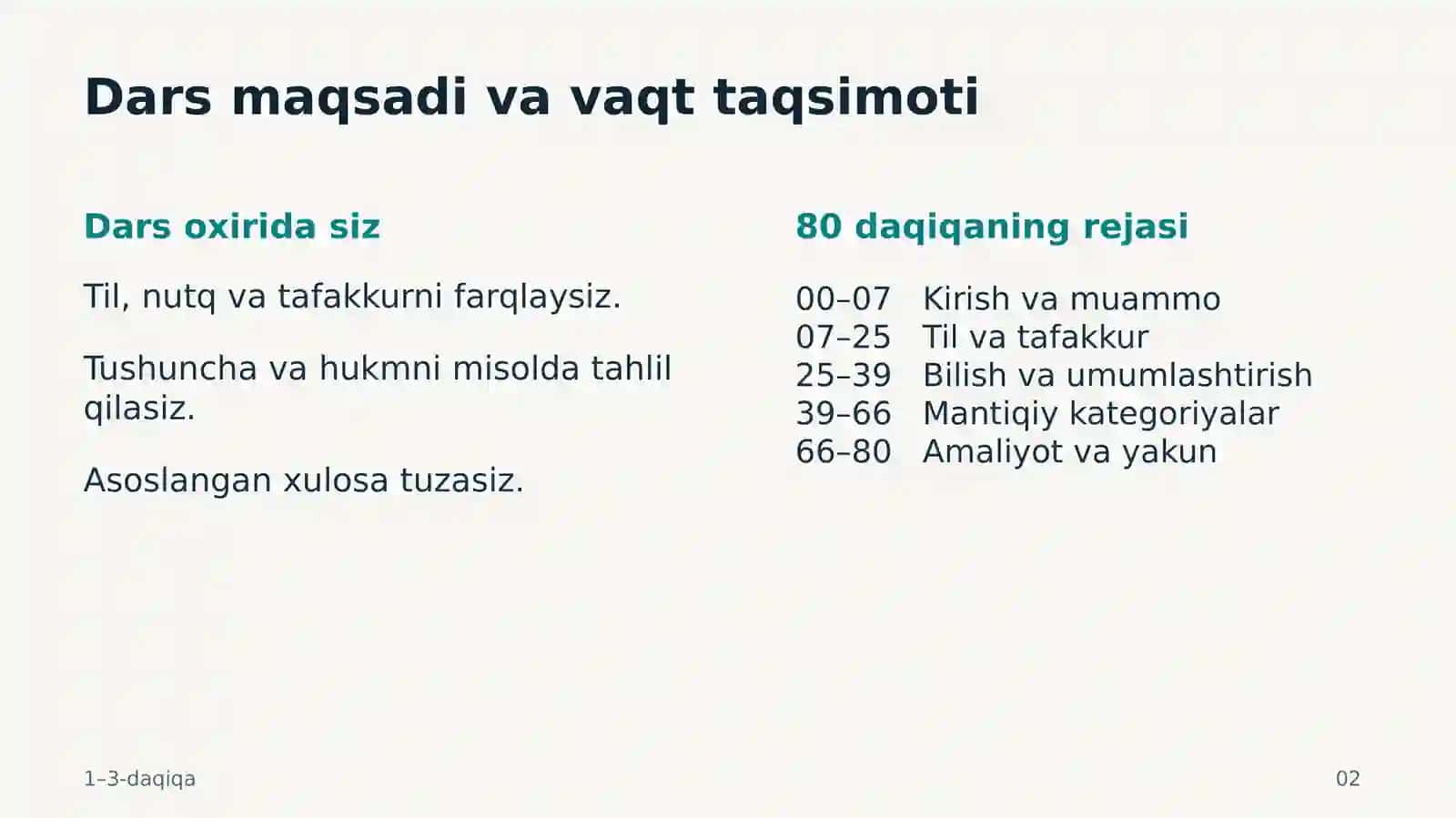 Dars maqsadi va vaqt taqsimoti

Dars oxirida siz

Til, nutq va tafakkurni farqlaysiz.

Tushuncha va hukmni misolda tahlil qilasiz.

Asoslangan xulosa tuzasiz.

80 daqiqaning rejasi

00–07 Kirish va muammo
07–25 Til va tafakkur
25–39 Bilish va umumlashtirish
39–66 Mantiqiy kategoriyalar
66–80 Amaliyot va yakun

1–3-daqiqa

02